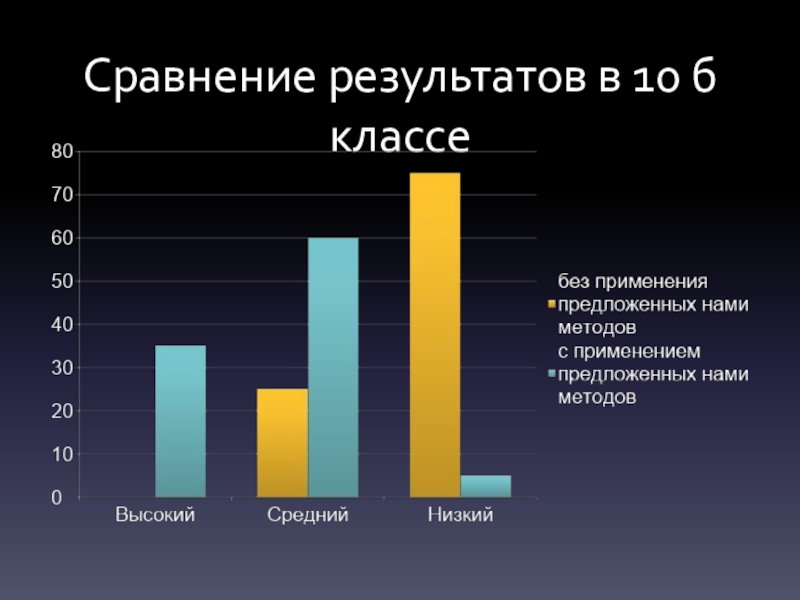 Сравнение результатов в 10 б классе

80
70
60
50
40
30
20
10
0

Высокий
Средний
Низкий

без применения предложенных нами методов
с применением предложенных нами методов